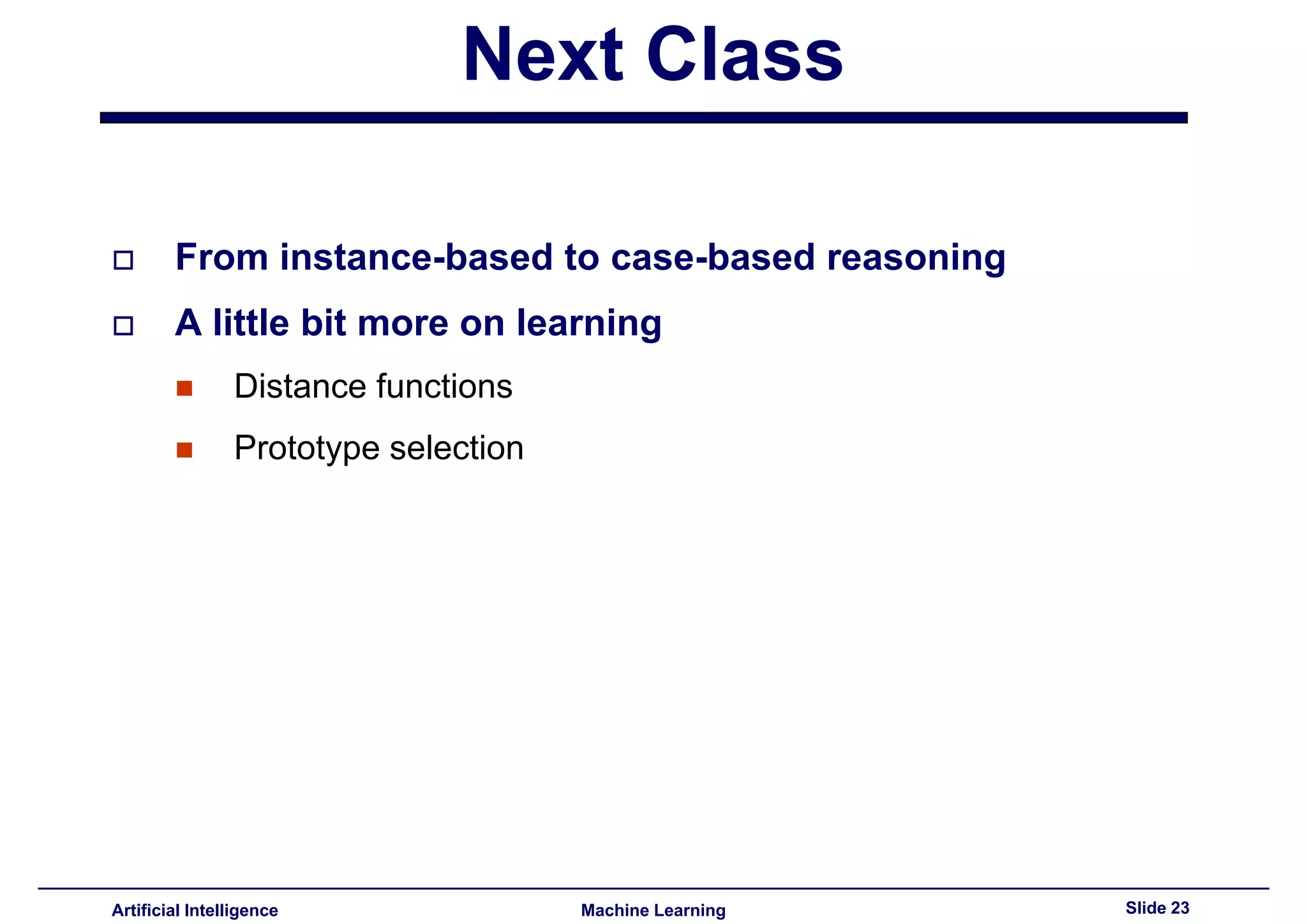 Next Class

From instance-based to case-based reasoning

A little bit more on learning

Distance functions

Prototype selection

Artificial Intelligence Machine Learning Slide 23